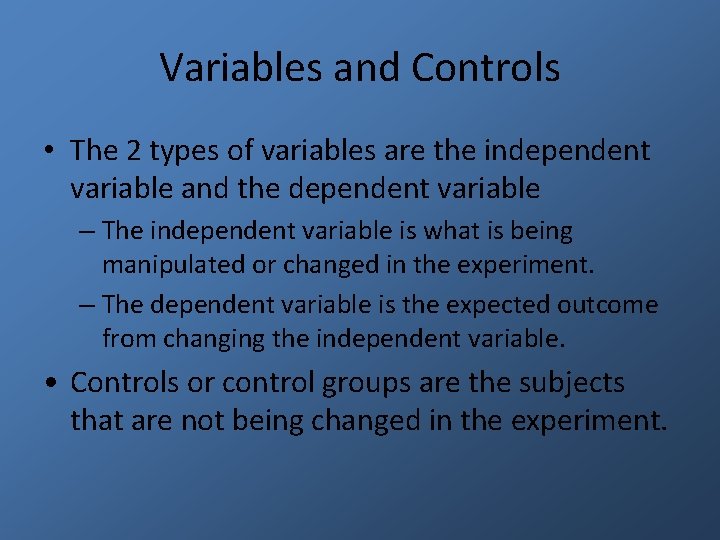 Variables and Controls

• The 2 types of variables are the independent variable and the dependent variable

– The independent variable is what is being manipulated or changed in the experiment.

– The dependent variable is the expected outcome from changing the independent variable.

• Controls or control groups are the subjects that are not being changed in the experiment.